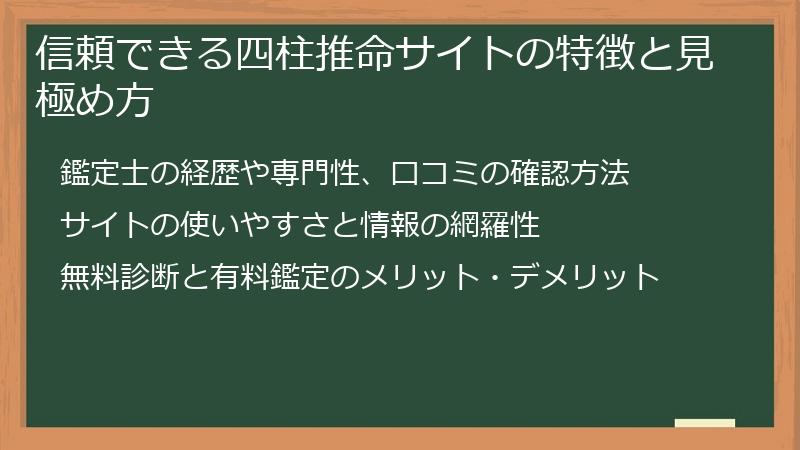 信頼できる四柱推命サイトの特徴と見極め方

鑑定士の経歴や専門性、口コミの確認方法

サイトの使いやすさと情報の網羅性

無料診断と有料鑑定のメリット・デメリット